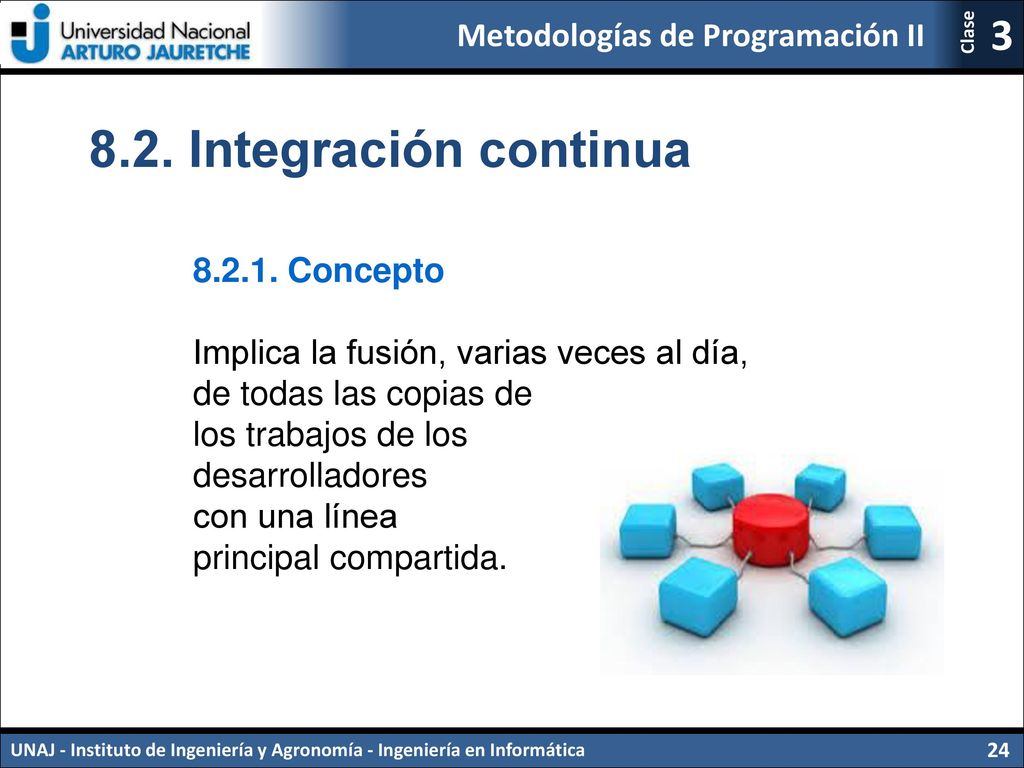 Universidad Nacional
ARTURO JAURETCHE

Metodologías de Programación II

Clase 3

8.2. Integración continua

8.2.1. Concepto

Implica la fusión, varias veces al día, de todas las copias de los trabajos de los desarrolladores con una línea principal compartida.

UNAJ - Instituto de Ingeniería y Agronomía - Ingeniería en Informática

24